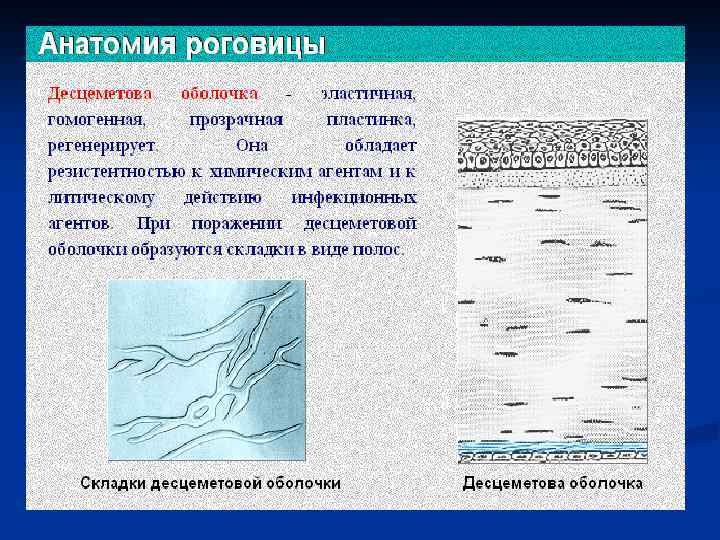 Анатомия роговицы

Десцеметова оболочка - эластичная, гомогенная, прозрачная пластинка, регенерирует. Она обладает резистентностью к химическим агентам и к литическому действию инфекционных агентов. При поражении десцеметовой оболочки образуются складки в виде полос.

Складки десцеметовой оболочки

Десцеметова оболочка